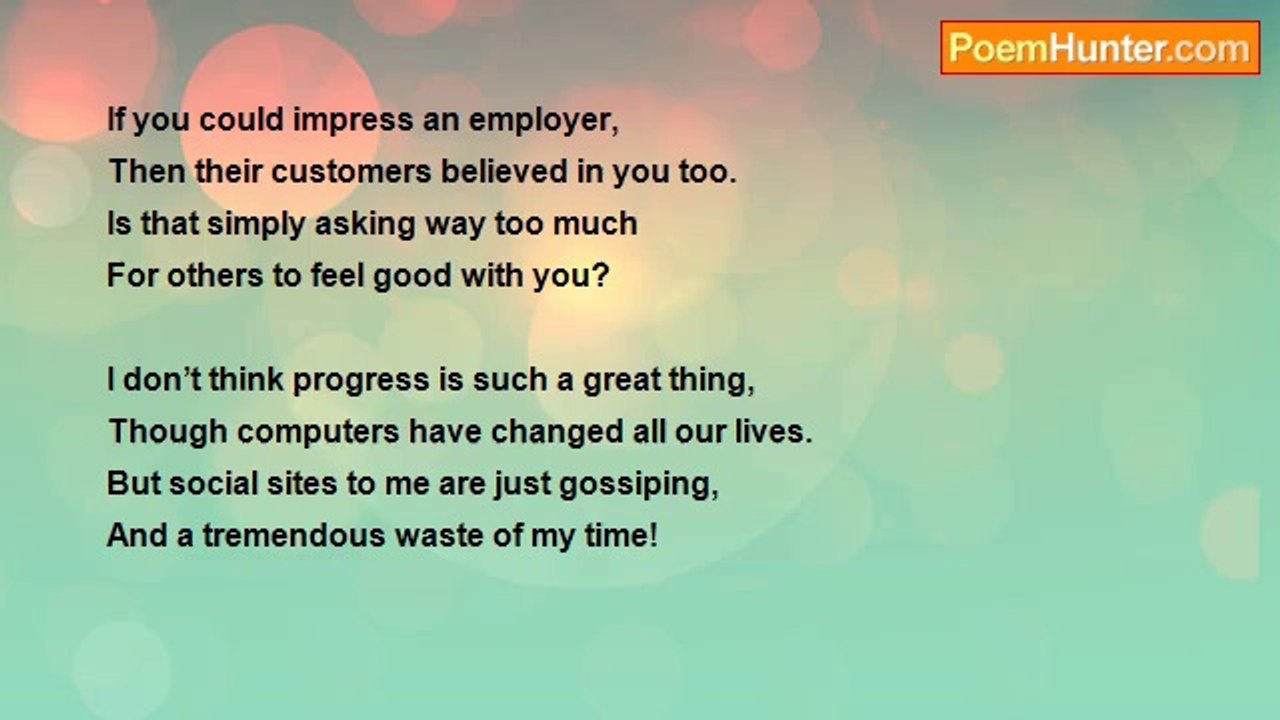 PoemHunter.com

If you could impress an employer,
Then their customers believed in you too.
Is that simply asking way too much
For others to feel good with you?

I don’t think progress is such a great thing,
Though computers have changed all our lives.
But social sites to me are just gossiping,
And a tremendous waste of my time!